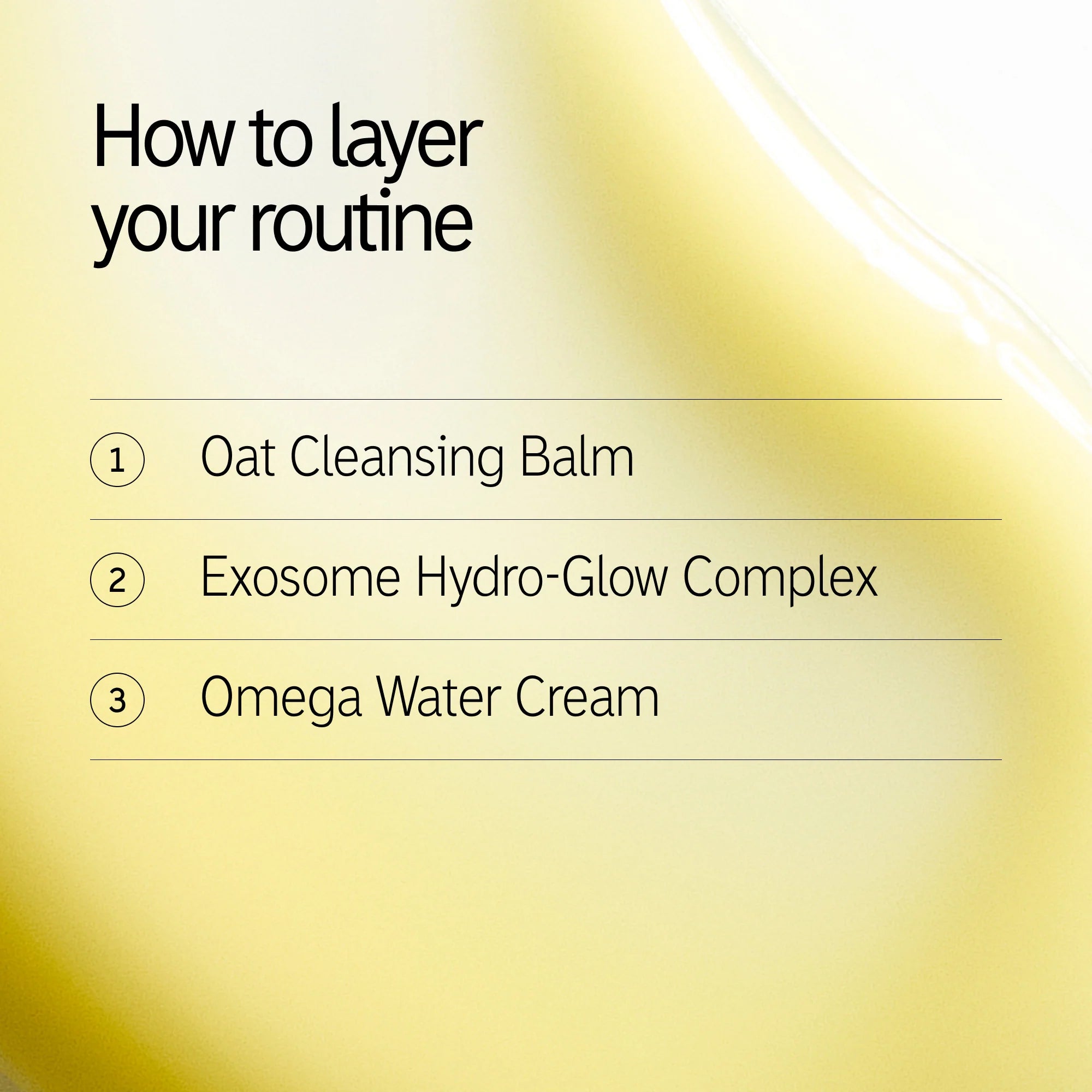 How to layer your routine

1 Oat Cleansing Balm

2 Exosome Hydro-Glow Complex

3 Omega Water Cream